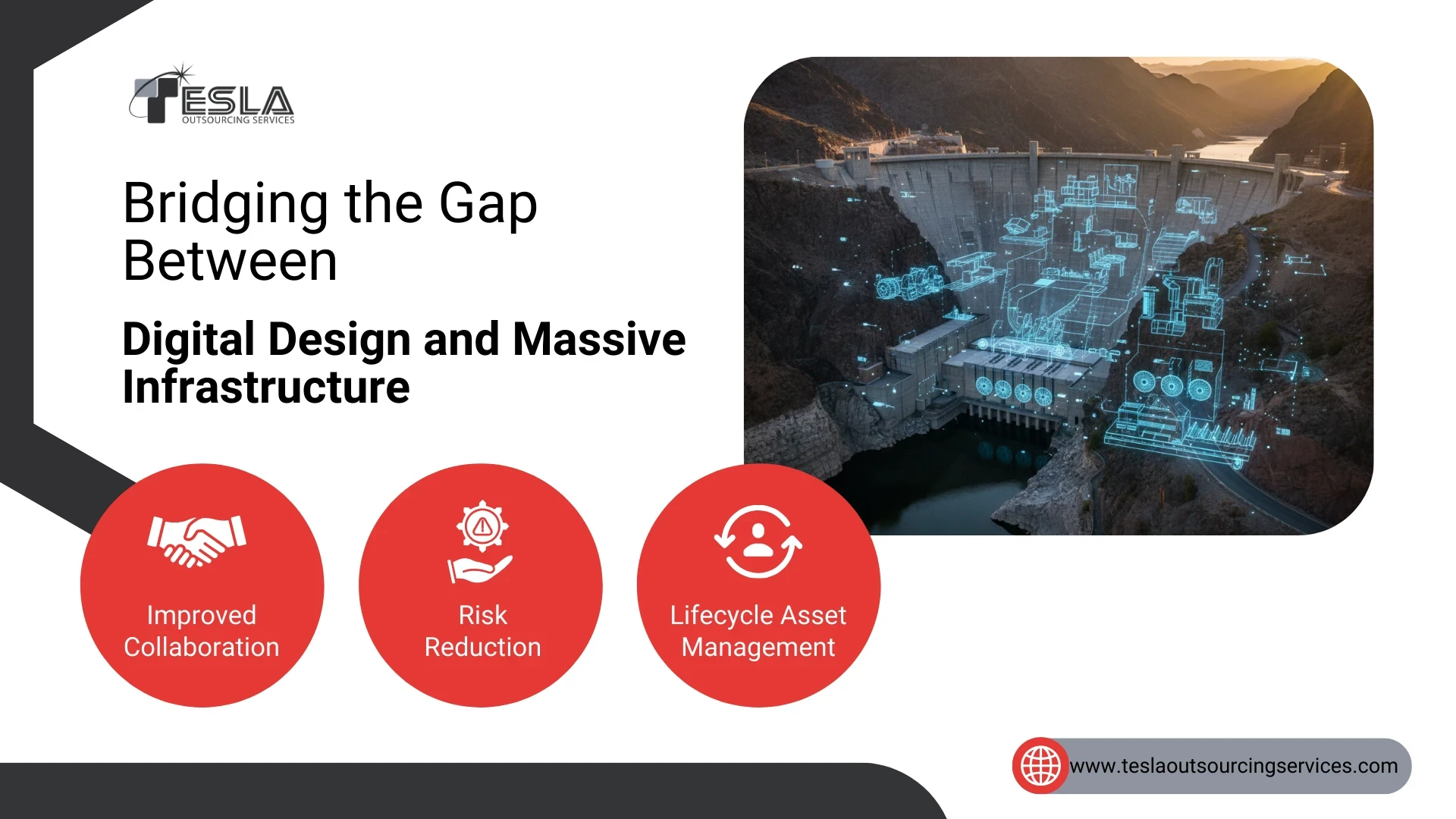 TESLA
OUTSOURCING SERVICES

Bridging the Gap Between

Digital Design and Massive Infrastructure

Improved Collaboration

Risk Reduction

Lifecycle Asset Management

www.teslaoutsourcingservices.com